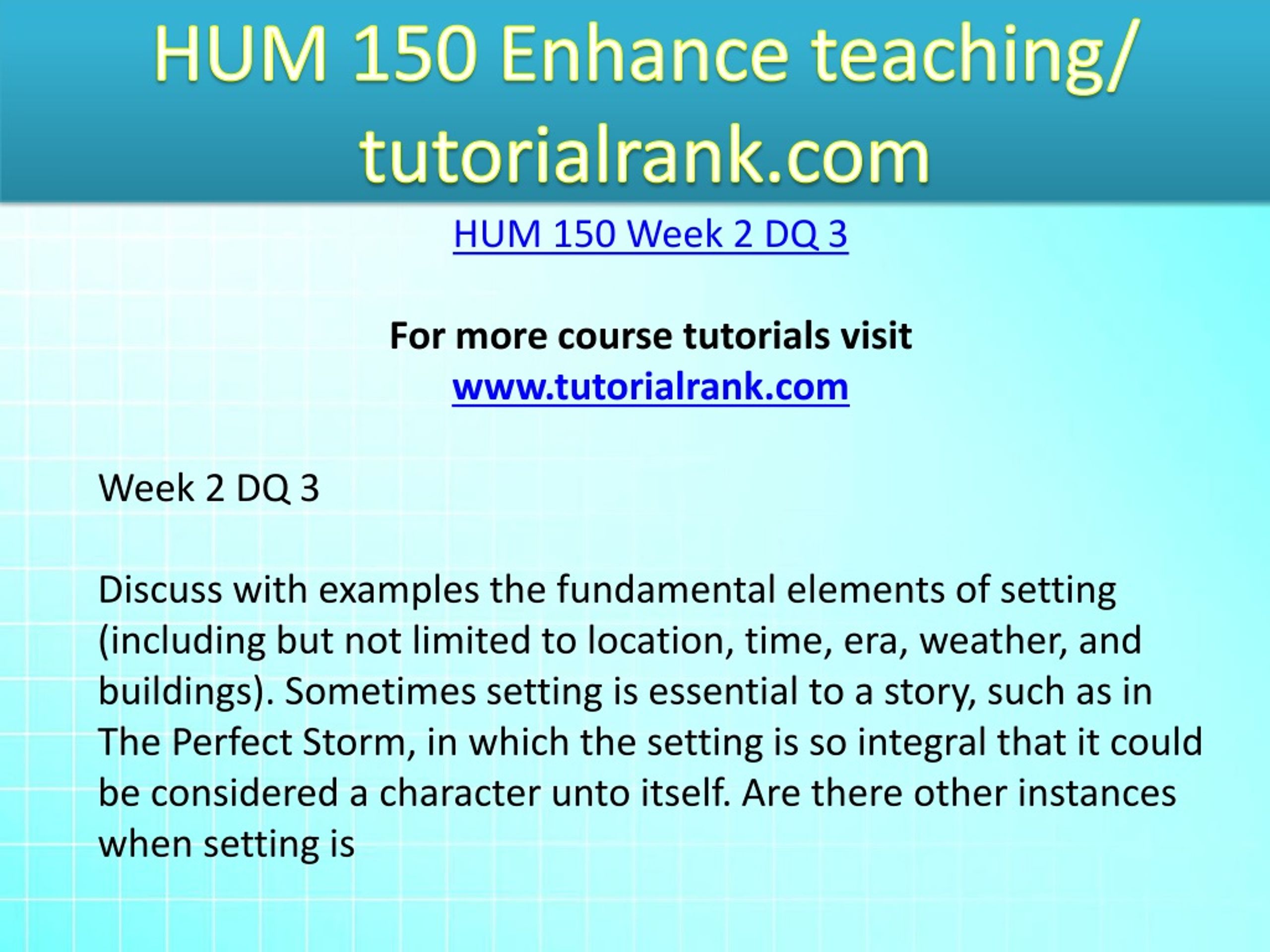 HUM 150 Enhance teaching/ tutorialrank.com

HUM 150 Week 2 DQ 3

For more course tutorials visit
www.tutorialrank.com

Week 2 DQ 3

Discuss with examples the fundamental elements of setting (including but not limited to location, time, era, weather, and buildings). Sometimes setting is essential to a story, such as in The Perfect Storm, in which the setting is so integral that it could be considered a character unto itself. Are there other instances when setting is